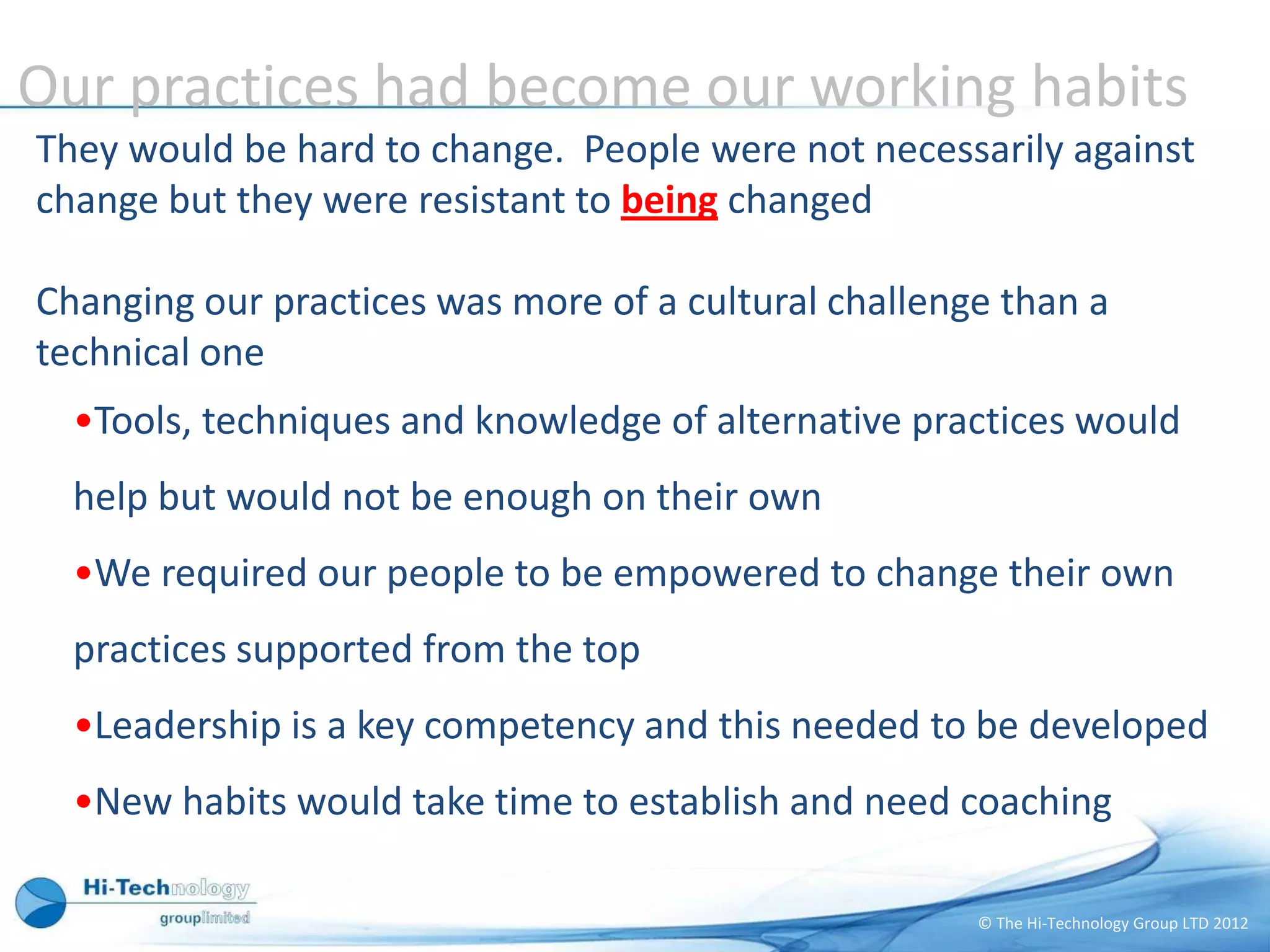 Our practices had become our working habits

They would be hard to change.  People were not necessarily against change but they were resistant to being changed

Changing our practices was more of a cultural challenge than a technical one

•Tools, techniques and knowledge of alternative practices would help but would not be enough on their own

•We required our people to be empowered to change their own practices supported from the top

•Leadership is a key competency and this needed to be developed

•New habits would take time to establish and need coaching

Hi-Technology grouplimited

© The Hi-Technology Group LTD 2012